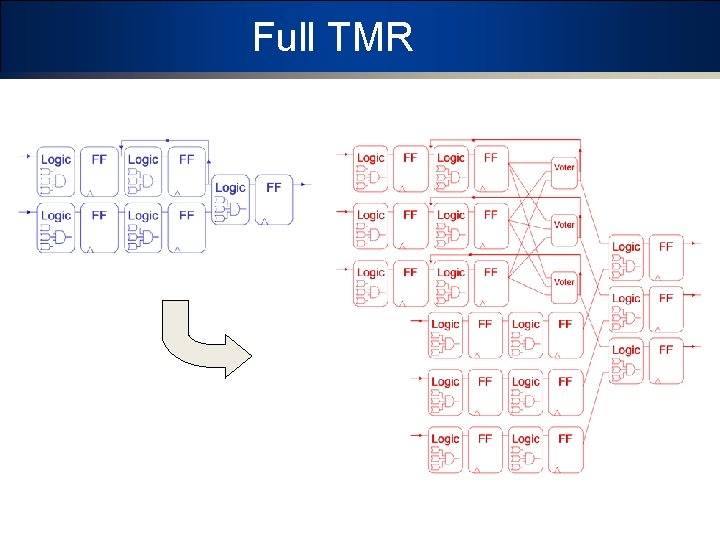 Full TMR

Logic FF Logic FF
Logic FF
Logic FF Logic FF

Logic FF Logic FF Voter
Logic FF Logic FF Voter
Logic FF Logic FF Voter
Logic FF
Logic FF
Logic FF
Logic FF Logic FF
Logic FF Logic FF
Logic FF Logic FF